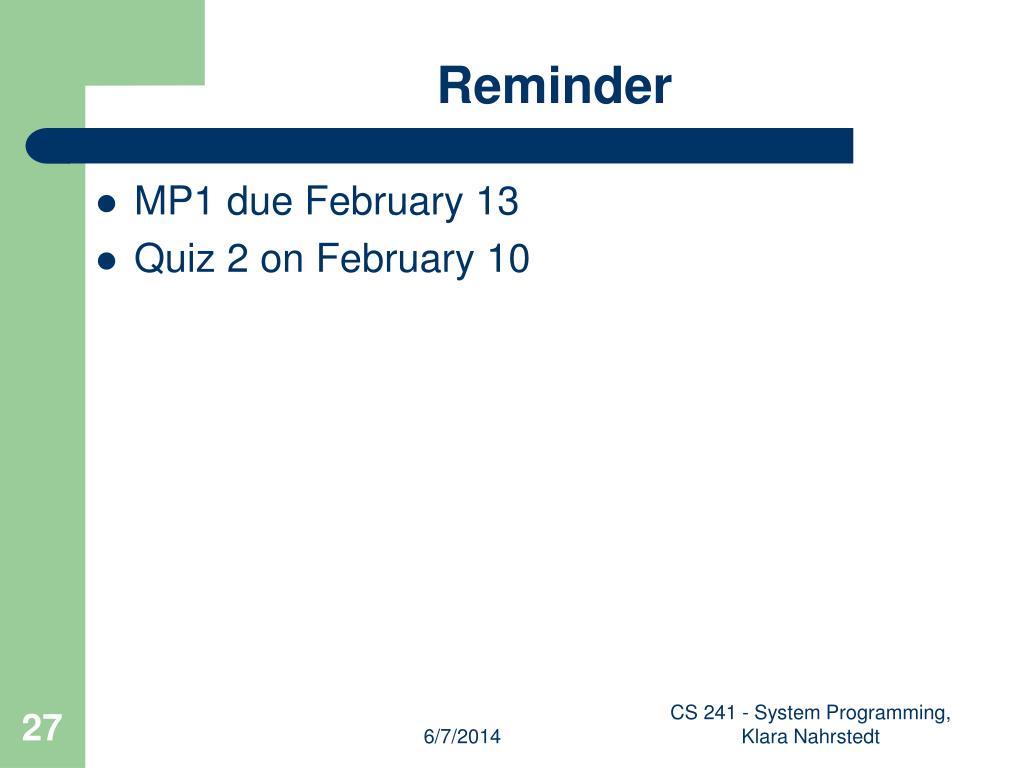 Reminder

- MP1 due February 13
- Quiz 2 on February 10

27

6/7/2014

CS 241 - System Programming, Klara Nahrstedt